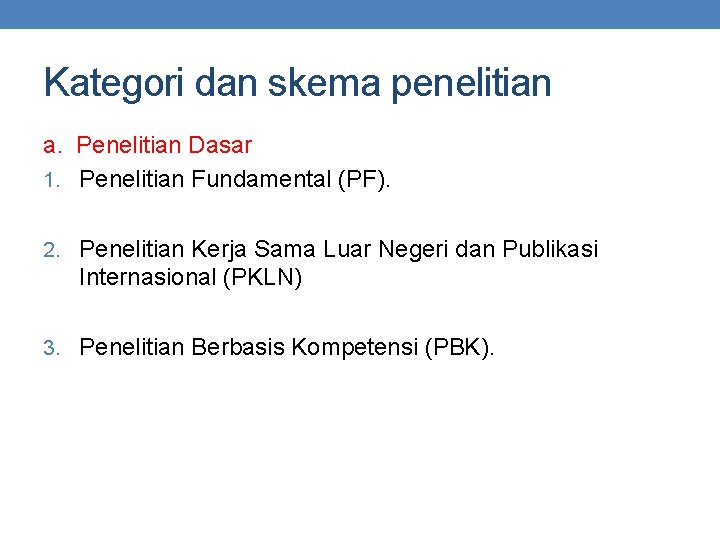 Kategori dan skema penelitian

a. Penelitian Dasar

1. Penelitian Fundamental (PF).

2. Penelitian Kerja Sama Luar Negeri dan Publikasi Internasional (PKLN)

3. Penelitian Berbasis Kompetensi (PBK).